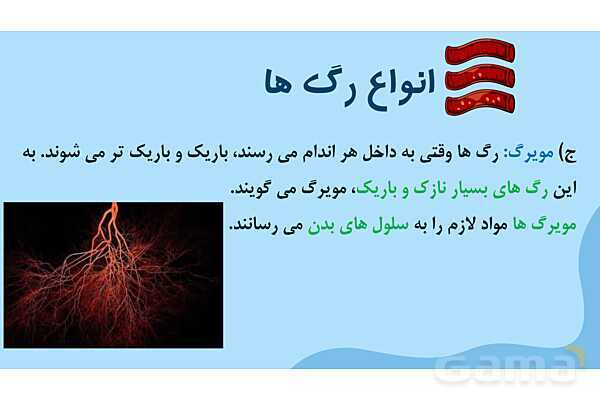 انواع رگ ها

ج) مویرگ: رگ ها وقتی به داخل هر اندام می رسند، باریک و باریک تر می شوند. به این رگ های بسیار نازک و باریک، مویرگ می گویند.

مویرگ ها مواد لازم را به سلول های بدن می رسانند.

Gama